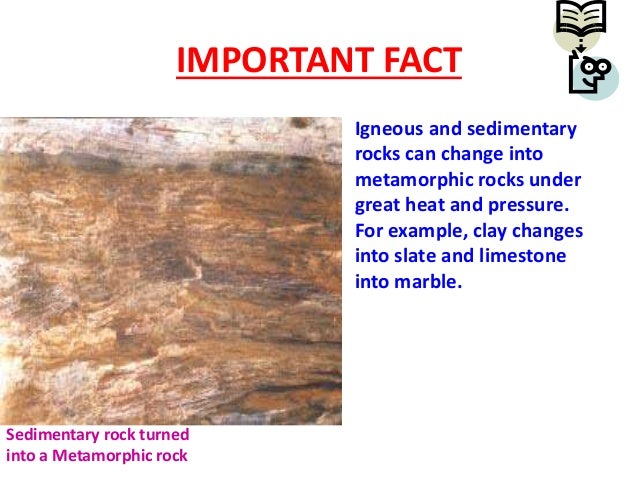 IMPORTANT FACT

Igneous and sedimentary rocks can change into metamorphic rocks under great heat and pressure. For example, clay changes into slate and limestone into marble.

Sedimentary rock turned into a Metamorphic rock